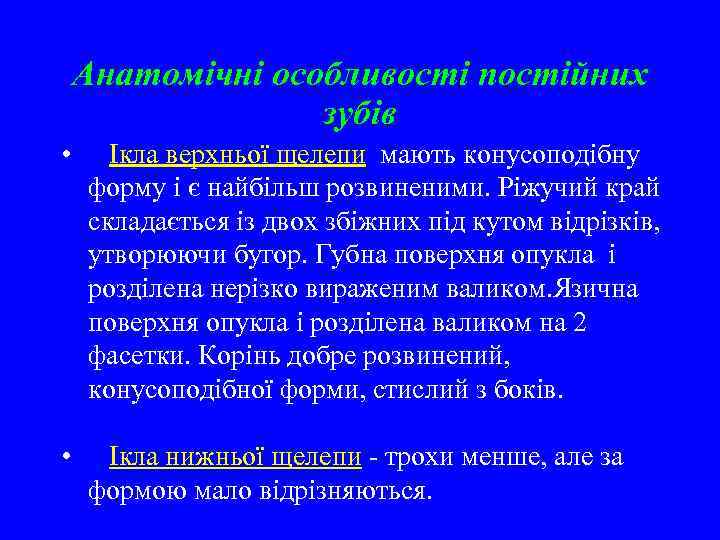 Анатомічні особливості постійних зубів

• Ікла верхньої щелепи мають конусоподібну форму і є найбільш розвиненими. Ріжучий край складається із двох збіжних під кутом відрізків, утворюючи бугор. Губна поверхня опукла і розділена нерізко вираженим валиком.Язична поверхня опукла і розділена валиком на 2 фасетки. Корінь добре розвинений, конусоподібної форми, стислий з боків.

• Ікла нижньої щелепи - трохи менше, але за формою мало відрізняються.